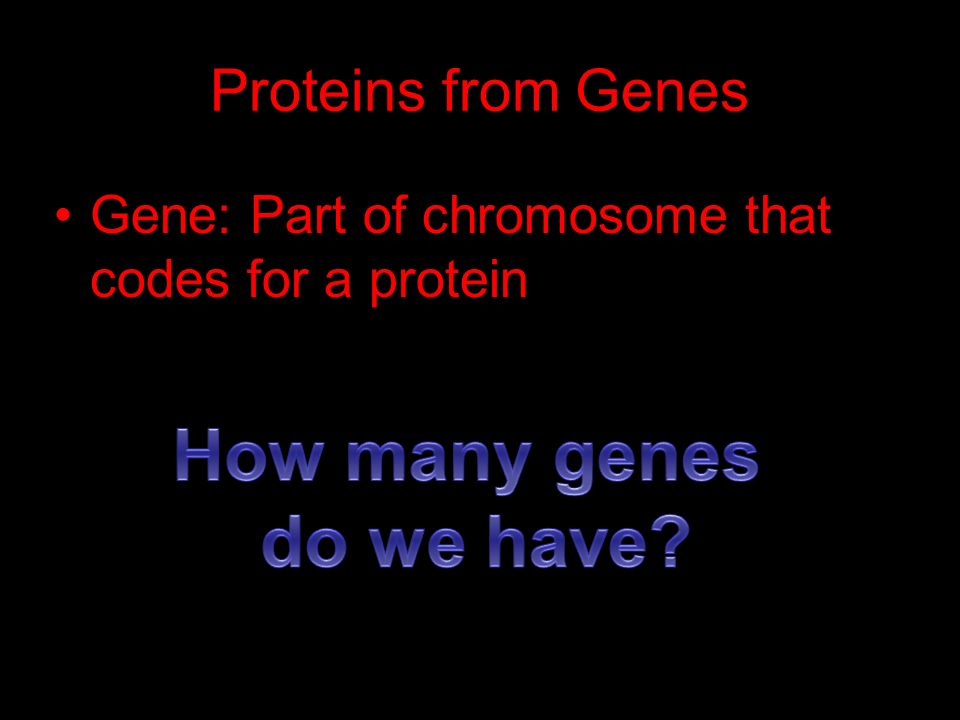 Proteins from Genes

• Gene: Part of chromosome that codes for a protein

How many genes do we have?